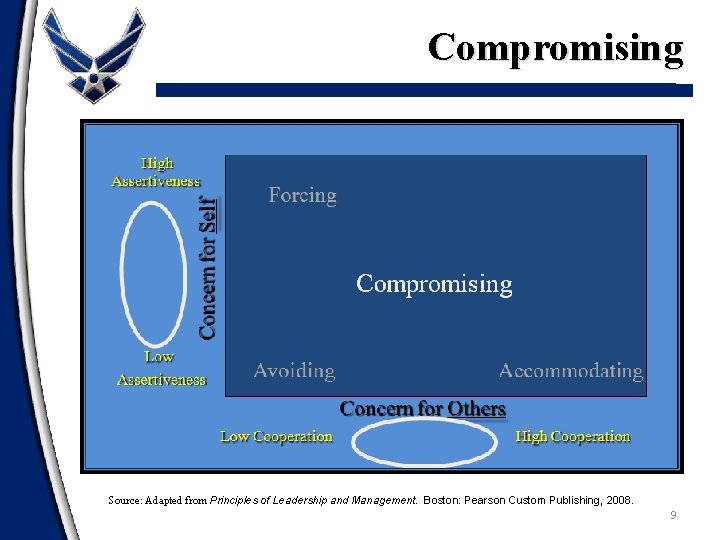 Compromising

High Assertiveness

Concern for Self

Low Assertiveness

Forcing

Compromising

Avoiding

Accommodating

Concern for Others

Low Cooperation

High Cooperation

Source: Adapted from Principles of Leadership and Management. Boston: Pearson Custom Publishing, 2008.

9